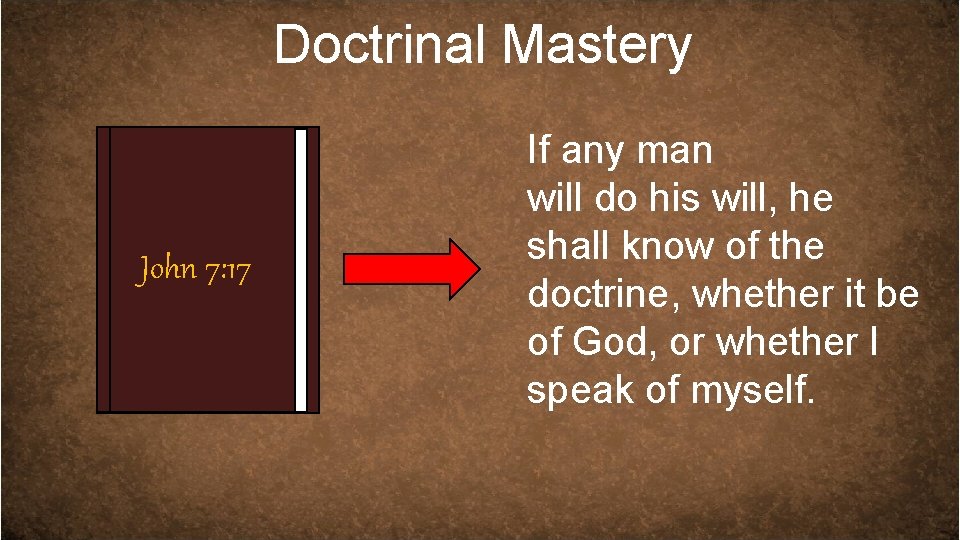 Doctrinal Mastery

John 7:17

If any man will do his will, he shall know of the doctrine, whether it be of God, or whether I speak of myself.